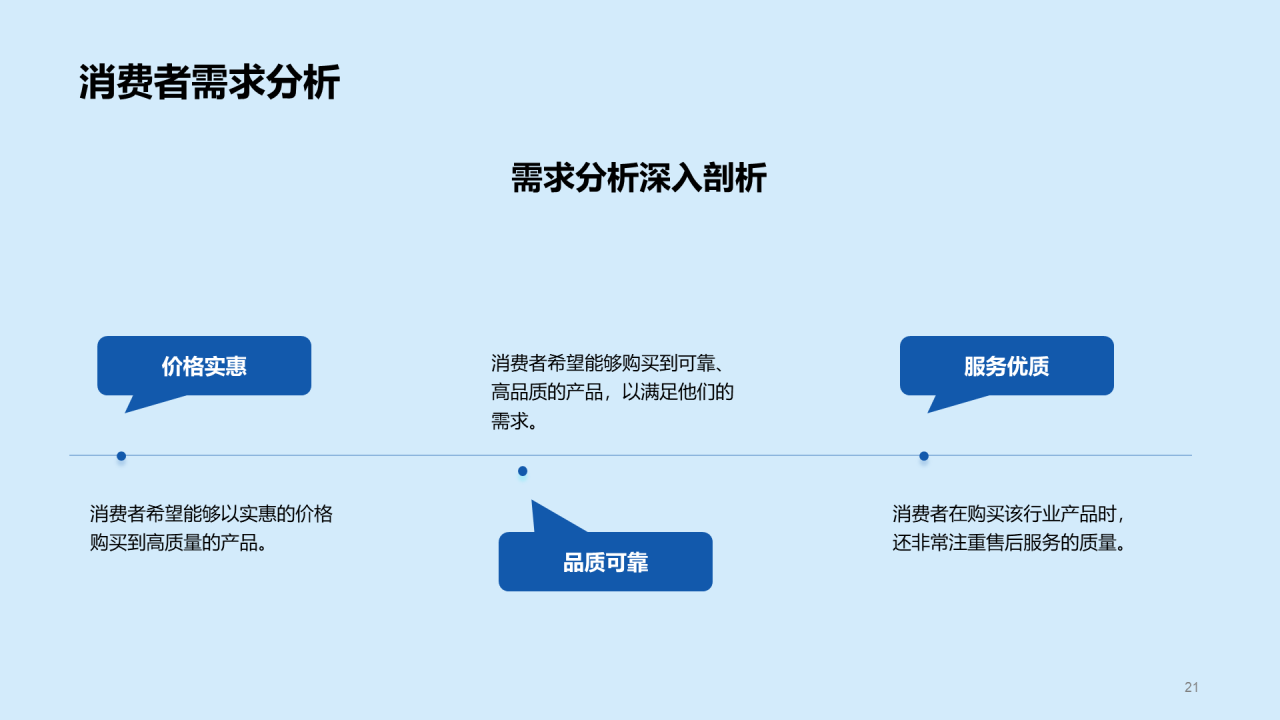 消费者需求分析

需求分析深入剖析

价格实惠

消费者希望能够以实惠的价格购买到高质量的产品。

消费者希望能够购买到可靠、高品质的产品，以满足他们的需求。

品质可靠

服务优质

消费者在购买该行业产品时，还非常注重售后服务的质量。

21